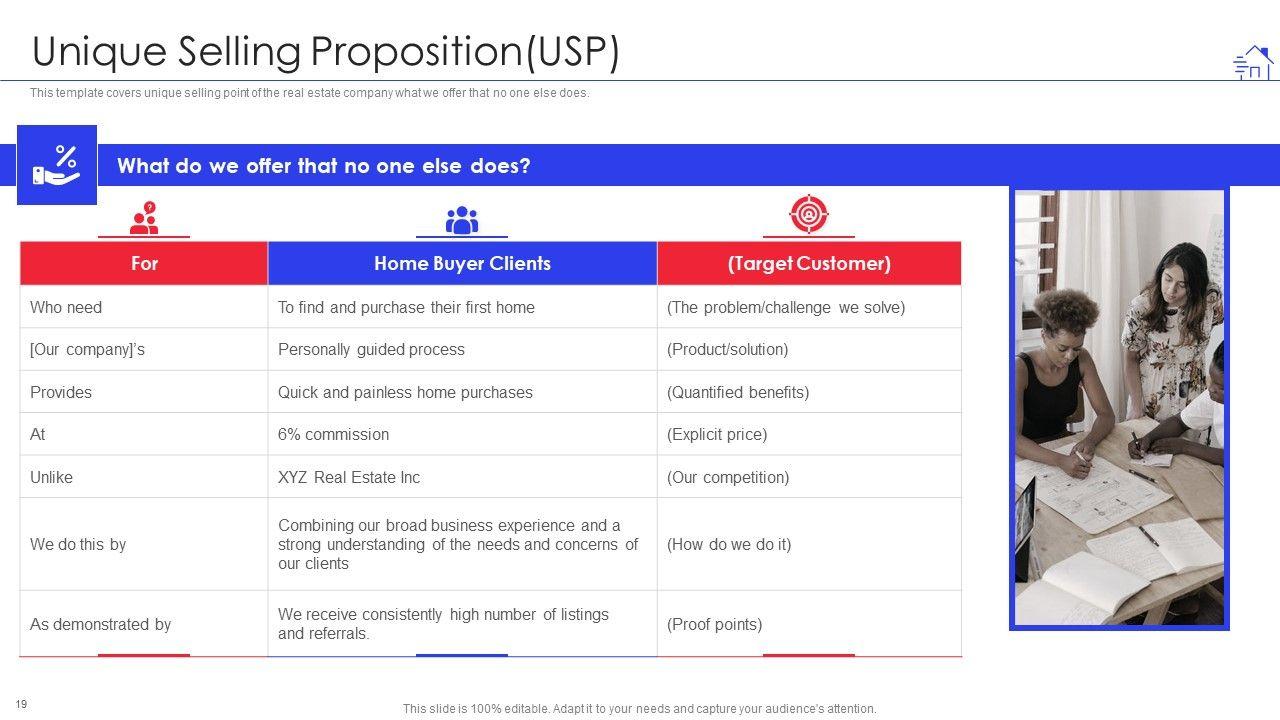 Unique Selling Proposition(USP)

This template covers unique selling point of the real estate company what we offer that no one else does.

What do we offer that no one else does?

| For | Home Buyer Clients | (Target Customer) |
|---|---|---|
| Who need | To find and purchase their first home | (The problem/challenge we solve) |
| [Our company]'s | Personally guided process | (Product/solution) |
| Provides | Quick and painless home purchases | (Quantified benefits) |
| At | 6% commission | (Explicit price) |
| Unlike | XYZ Real Estate Inc | (Our competition) |
| We do this by | Combining our broad business experience and a strong understanding of the needs and concerns of our clients | (How do we do it) |
| As demonstrated by | We receive consistently high number of listings and referrals. | (Proof points) |

19

This slide is 100% editable. Adapt it to your needs and capture your audience's attention.